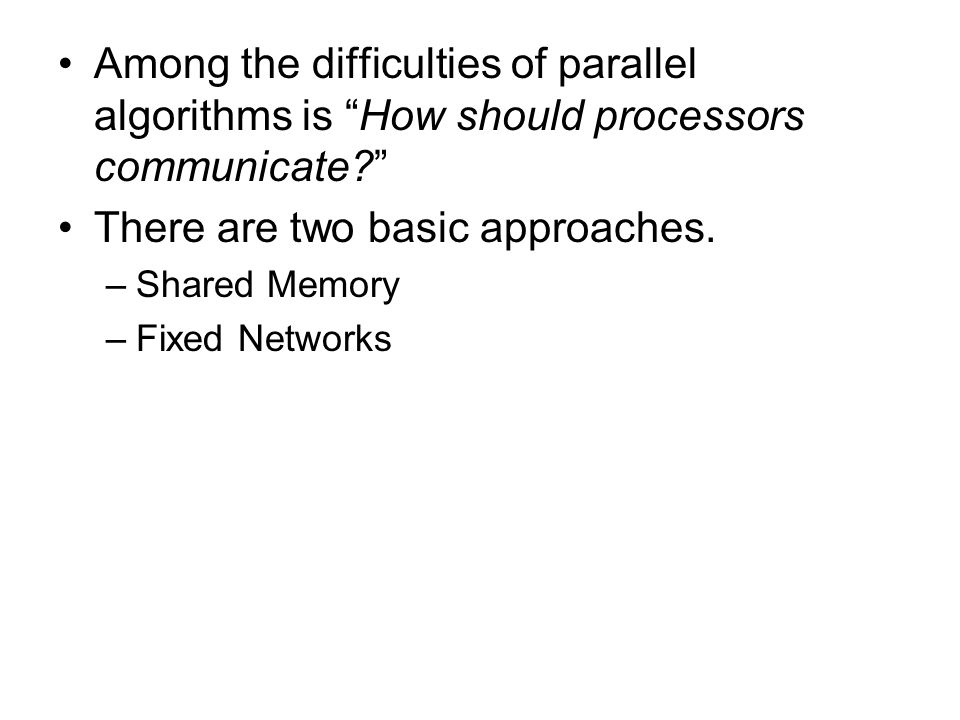 • Among the difficulties of parallel algorithms is “How should processors communicate?”

• There are two basic approaches.

– Shared Memory

– Fixed Networks